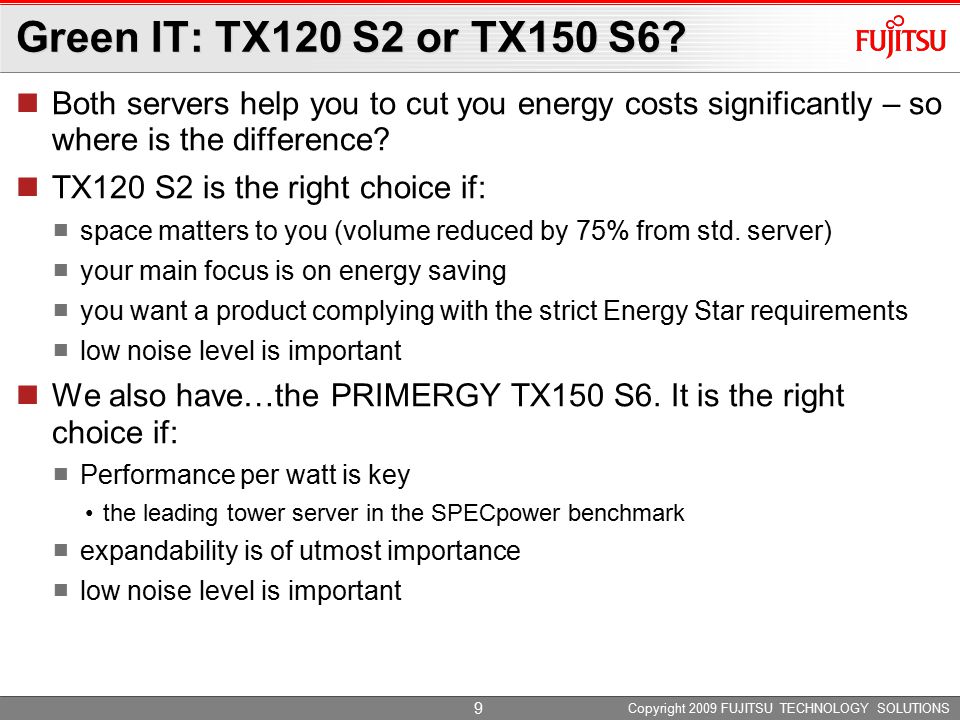 Green IT: TX120 S2 or TX150 S6?

FUJITSU

Both servers help you to cut you energy costs significantly – so where is the difference?

TX120 S2 is the right choice if:

space matters to you (volume reduced by 75% from std. server)

your main focus is on energy saving

you want a product complying with the strict Energy Star requirements

low noise level is important

We also have…the PRIMERGY TX150 S6. It is the right choice if:

Performance per watt is key

• the leading tower server in the SPECpower benchmark

expandability is of utmost importance

low noise level is important

9

Copyright 2009 FUJITSU TECHNOLOGY SOLUTIONS